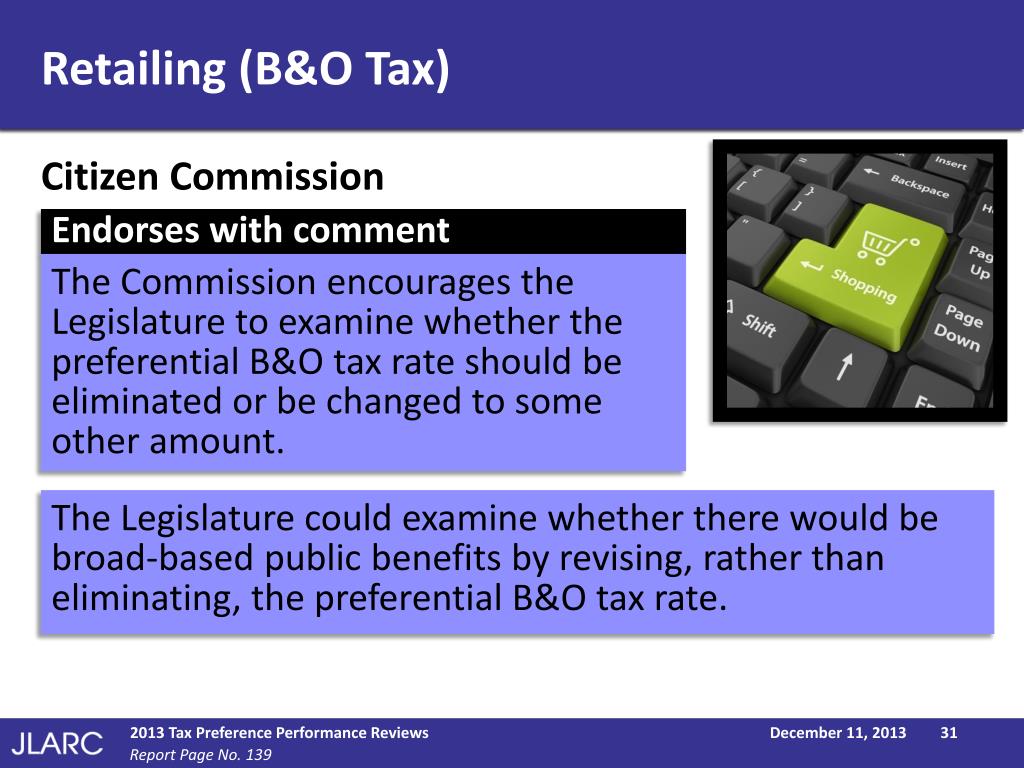 Retailing (B&O Tax)

Citizen Commission

Endorses with comment

The Commission encourages the Legislature to examine whether the preferential B&O tax rate should be eliminated or be changed to some other amount.

Insert
Backspace
Shopping
Shift
Page Up
Page Down

The Legislature could examine whether there would be broad-based public benefits by revising, rather than eliminating, the preferential B&O tax rate.

JLARC
2013 Tax Preference Performance Reviews
Report Page No. 139
December 11, 2013
31